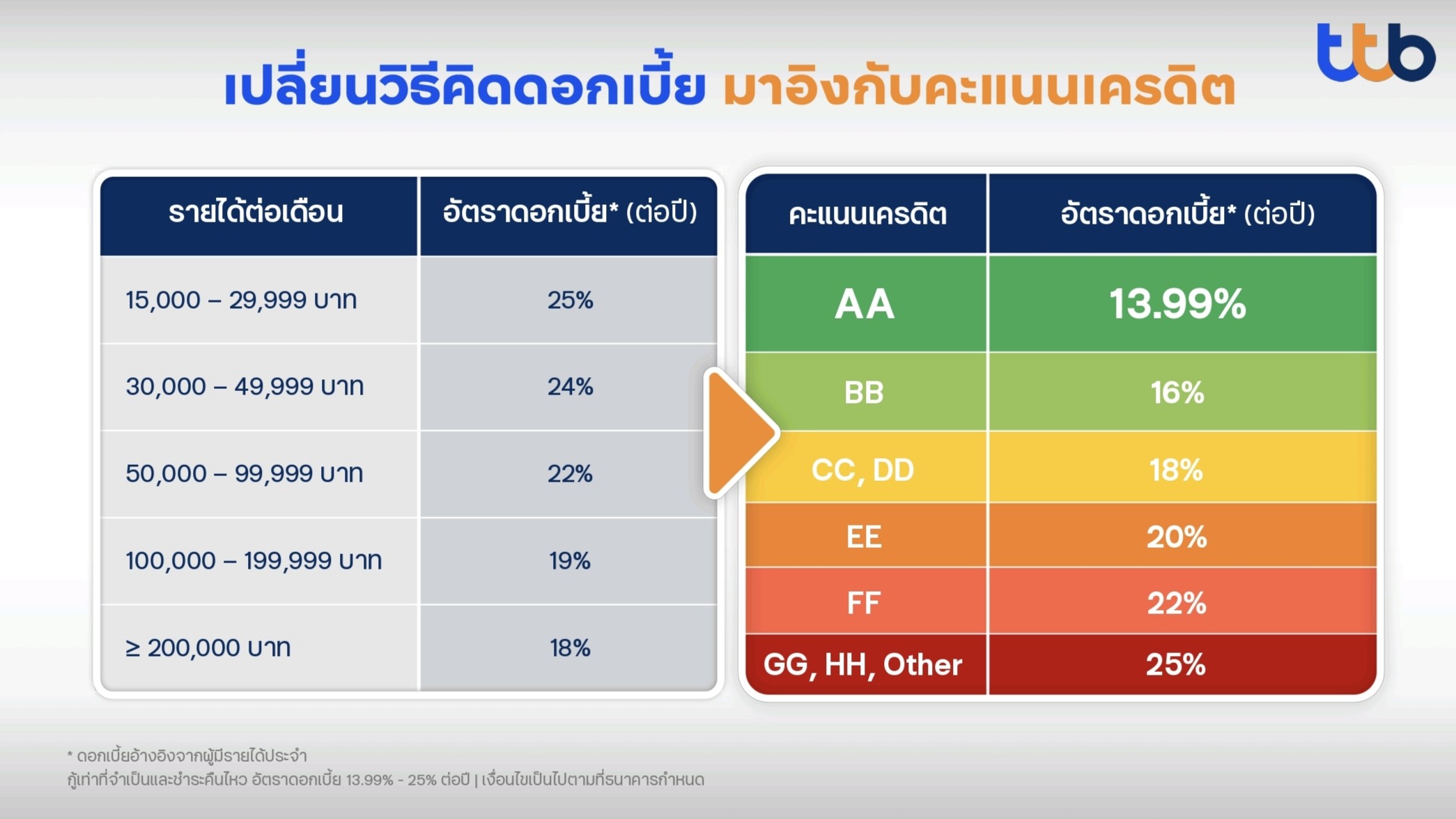 ttb

เปลี่ยนวิธีคิดดอกเบี้ย มาอิงกับคะแนนเครดิต

| รายได้ต่อเดือน | อัตราดอกเบี้ย* (ต่อปี) |
|---|---|
| 15,000 – 29,999 บาท | 25% |
| 30,000 – 49,999 บาท | 24% |
| 50,000 – 99,999 บาท | 22% |
| 100,000 – 199,999 บาท | 19% |
| ≥ 200,000 บาท | 18% |

| คะแนนเครดิต | อัตราดอกเบี้ย* (ต่อปี) |
|---|---|
| AA | 13.99% |
| BB | 16% |
| CC, DD | 18% |
| EE | 20% |
| FF | 22% |
| GG, HH, Other | 25% |

* ดอกเบี้ยอ้างอิงจากผู้มีรายได้ประจำ
กู้เท่าที่จำเป็นและชำระคืนไหว อัตราดอกเบี้ย 13.99% - 25% ต่อปี | เงื่อนไขเป็นไปตามที่ธนาคารกำหนด